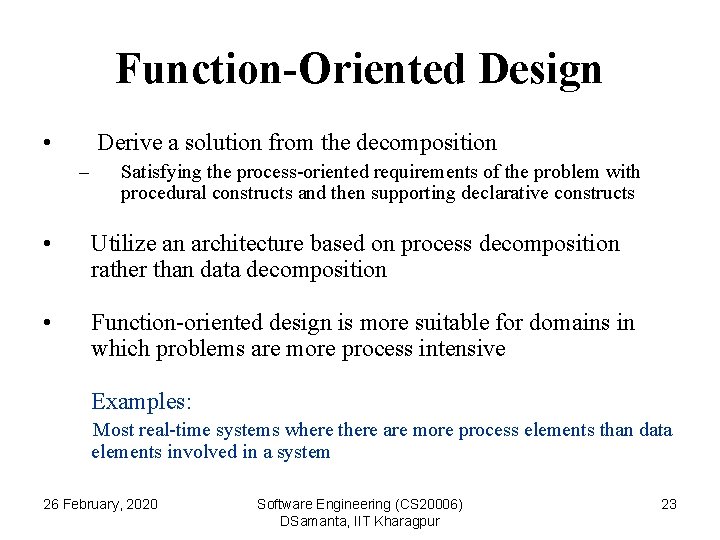 Function-Oriented Design

• Derive a solution from the decomposition
– Satisfying the process-oriented requirements of the problem with procedural constructs and then supporting declarative constructs

• Utilize an architecture based on process decomposition rather than data decomposition

• Function-oriented design is more suitable for domains in which problems are more process intensive

Examples:
Most real-time systems where there are more process elements than data elements involved in a system

26 February, 2020

Software Engineering (CS20006)
DSamanta, IIT Kharagpur

23